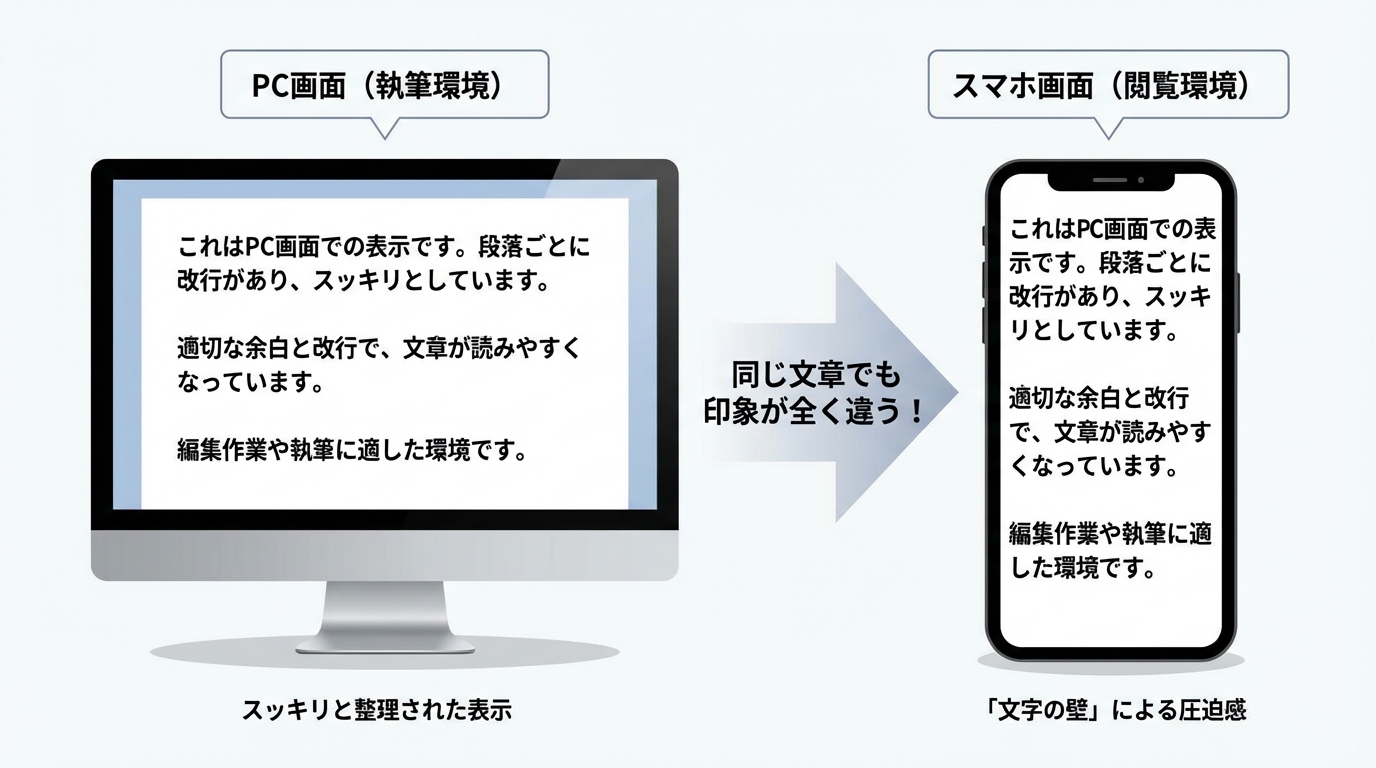 PC画面（執筆環境）

これはPC画面での表示です。段落ごとに改行があり、スッキリとしています。

適切な余白と改行で、文章が読みやすくなっています。

編集作業や執筆に適した環境です。

スッキリと整理された表示

同じ文章でも印象が全く違う！

スマホ画面（閲覧環境）

これはPC画面での表示です。段落ごとに改行があり、スッキリとしています。

適切な余白と改行で、文章が読みやすくなっています。

編集作業や執筆に適した環境です。

「文字の壁」による圧迫感